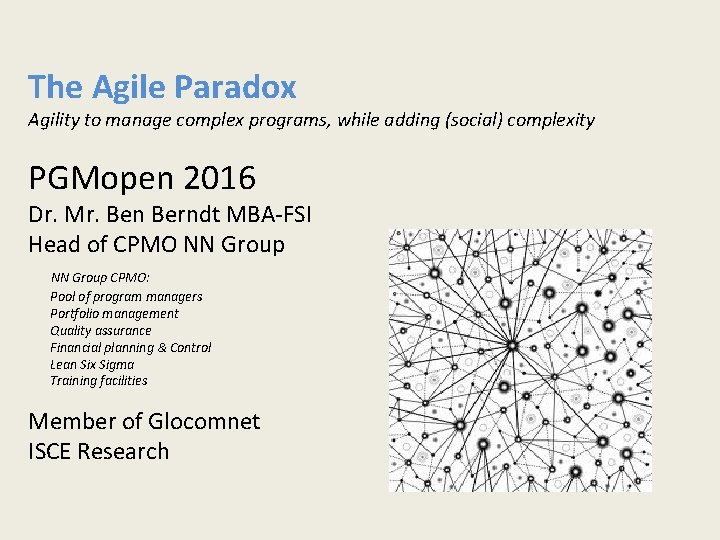 The Agile Paradox

Agility to manage complex programs, while adding (social) complexity

PGMopen 2016

Dr. Mr. Ben Berndt MBA-FSI

Head of CPMO NN Group

NN Group CPMO:
Pool of program managers
Portfolio management
Quality assurance
Financial planning & Control
Lean Six Sigma
Training facilities

Member of Glocomnet
ISCE Research